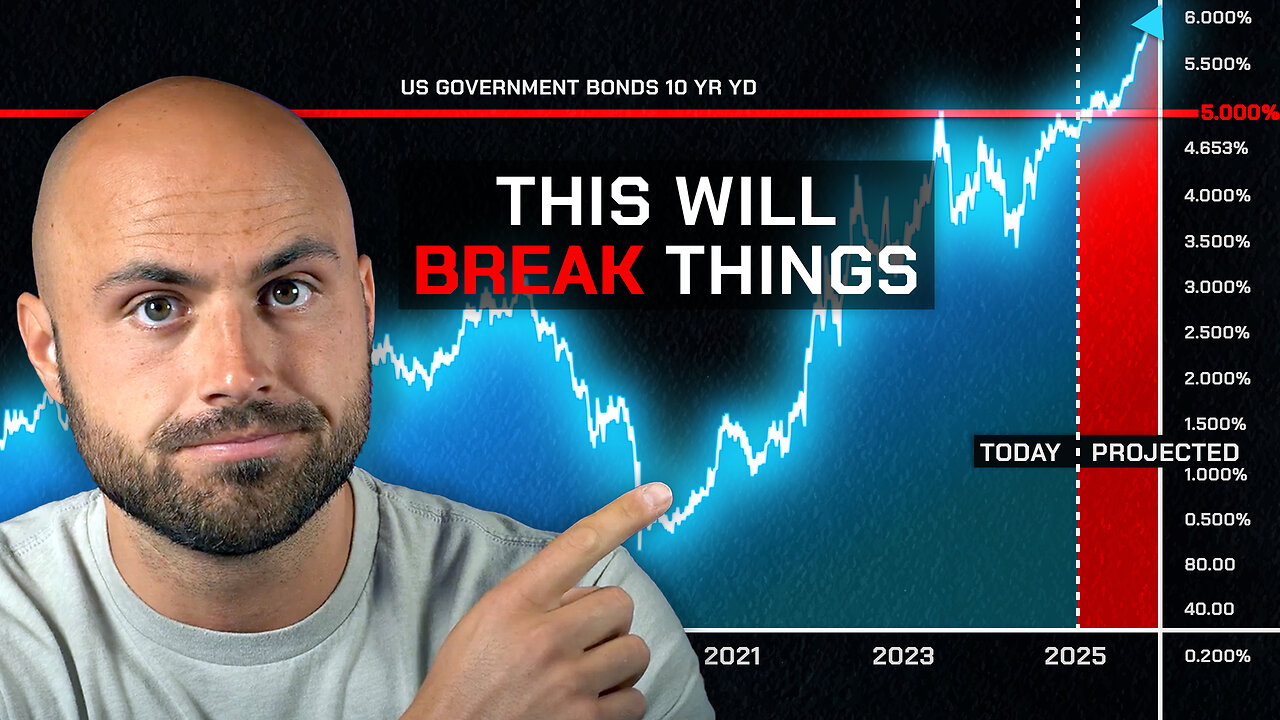 US GOVERNMENT BONDS 10 YR YD

THIS WILL BREAK THINGS

6.000%
5.500%
5.000%
4.653%
4.000%
3.500%
3.000%
2.500%
2.000%
1.500%
1.000%
0.500%
80.00
40.00
0.200%

TODAY PROJECTED

2021
2023
2025